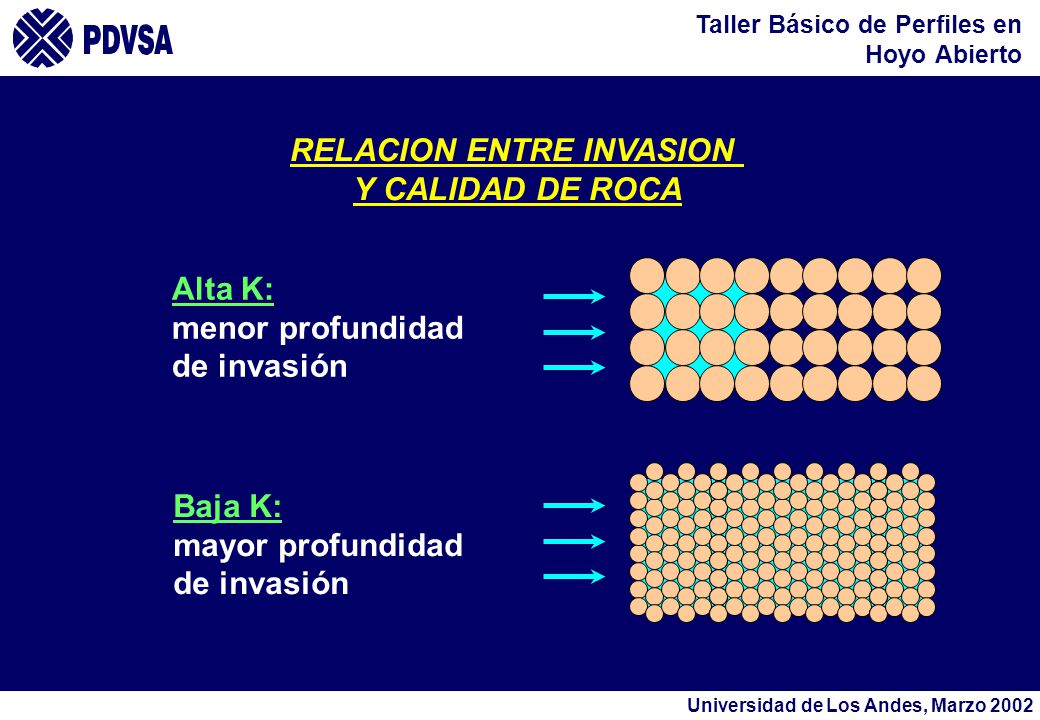 PDVSA

Taller Básico de Perfiles en Hoyo Abierto

RELACION ENTRE INVASION Y CALIDAD DE ROCA

Alta K:
menor profundidad de invasión

Baja K:
mayor profundidad de invasión

Universidad de Los Andes, Marzo 2002